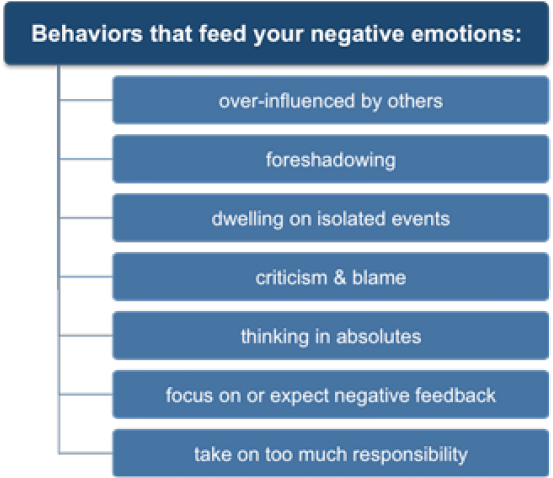 Behaviors that feed your negative emotions:

over-influenced by others

foreshadowing

dwelling on isolated events

criticism & blame

thinking in absolutes

focus on or expect negative feedback

take on too much responsibility